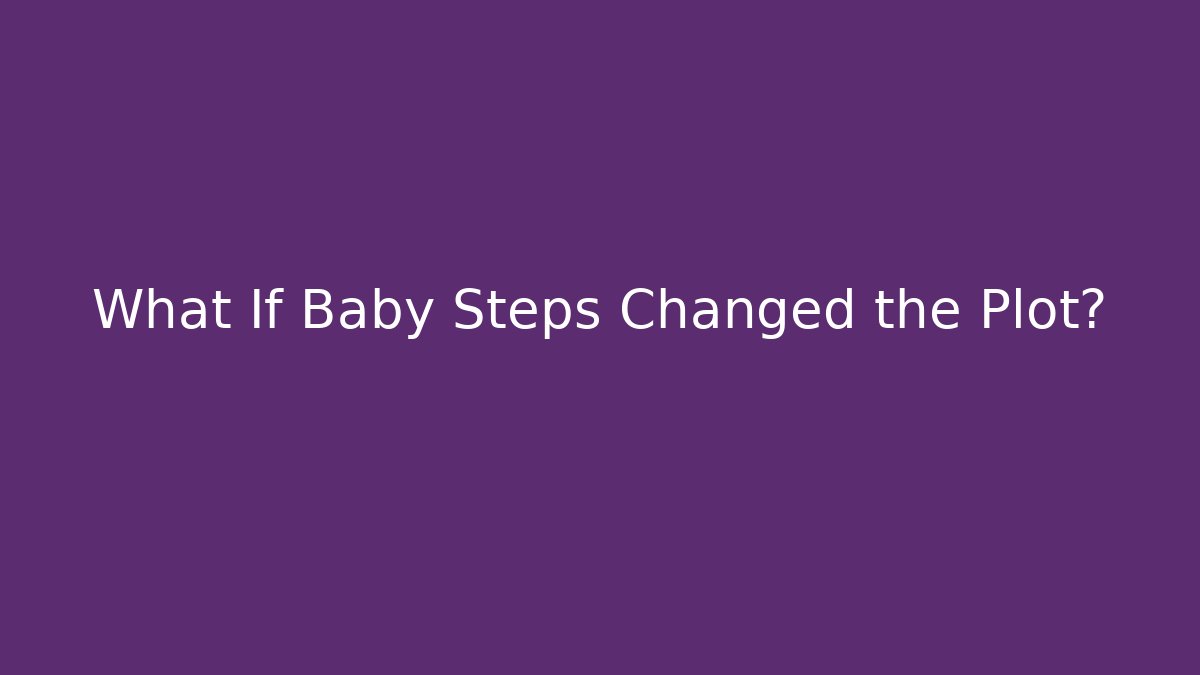 What If Baby Steps Changed the Plot?